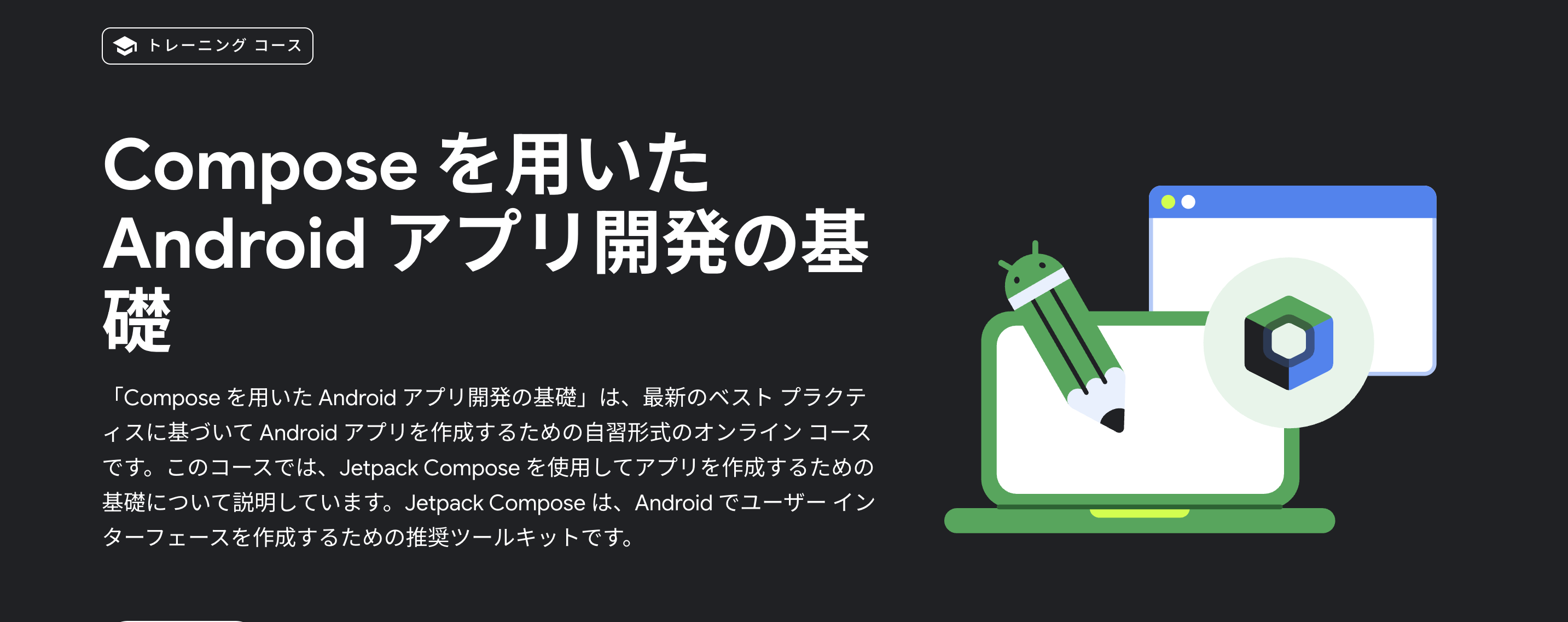 トレーニング コース

Compose を用いた Android アプリ開発の基礎

「Compose を用いた Android アプリ開発の基礎」は、最新のベスト プラクティスに基づいて Android アプリを作成するための自習形式のオンライン コースです。このコースでは、Jetpack Compose を使用してアプリを作成するための基礎について説明しています。Jetpack Compose は、Android でユーザー インターフェースを作成するための推奨ツールキットです。